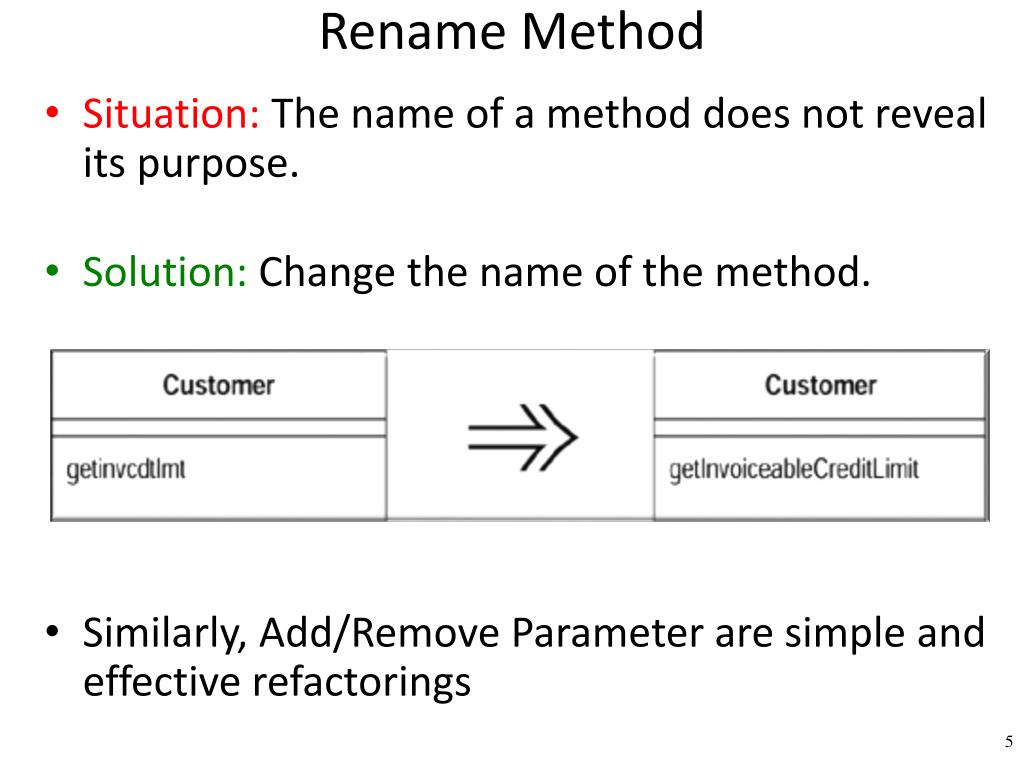 Rename Method

• Situation: The name of a method does not reveal its purpose.

• Solution: Change the name of the method.

Customer

getinvcdtlmt

Customer

getInvoiceableCreditLimit

• Similarly, Add/Remove Parameter are simple and effective refactorings

5